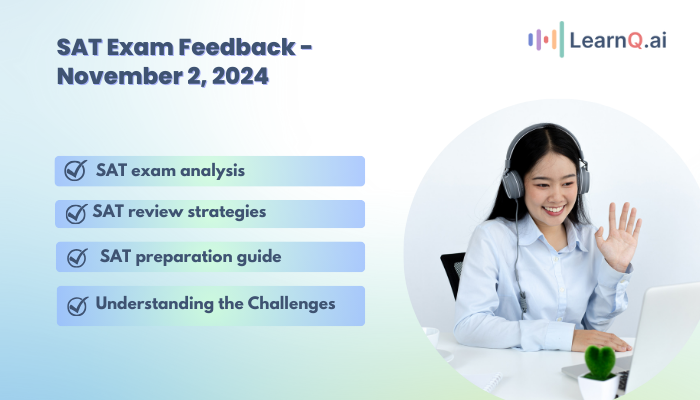 SAT Exam Feedback - November 2, 2024

LearnQ.ai

SAT exam analysis

SAT review strategies

SAT preparation guide

Understanding the Challenges